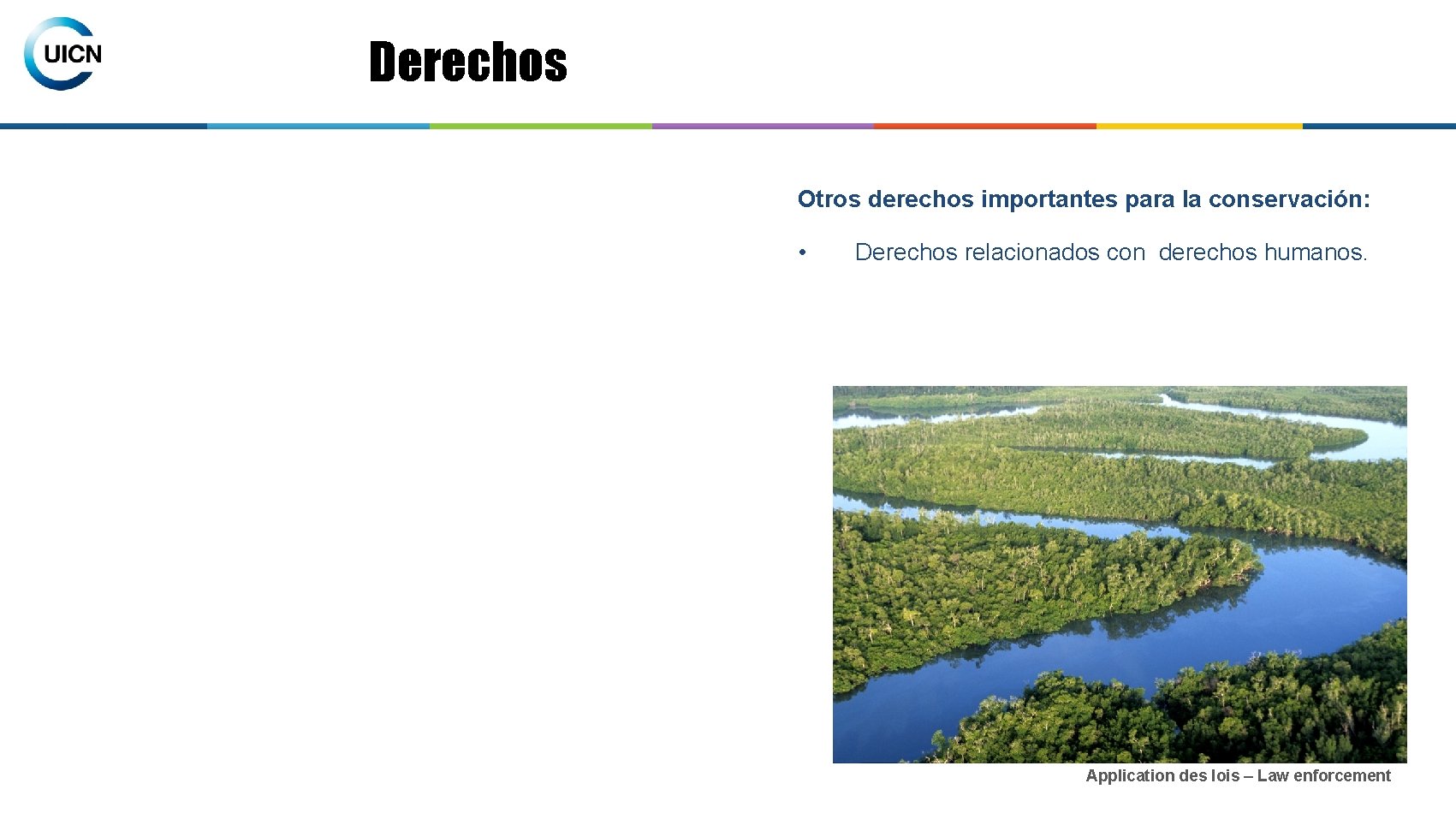 UICN

Derechos

Otros derechos importantes para la conservación:

• Derechos relacionados con derechos humanos.

Application des lois – Law enforcement